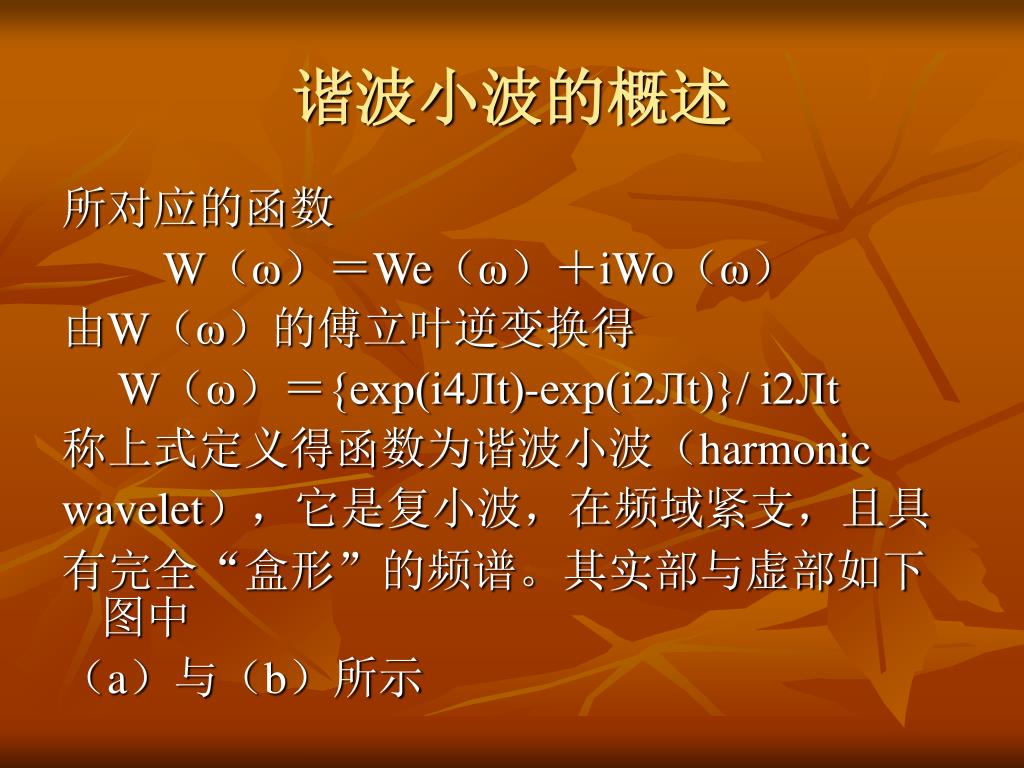 谐波小波的概述

所对应的函数

W（ω）＝We（ω）＋iWo（ω）

由W（ω）的傅立叶逆变换得

W（ω）＝{exp(i4Лt)-exp(i2Лt)}/ i2Лt

称上式定义得函数为谐波小波（harmonic wavelet），它是复小波，在频域紧支，且具有完全“盒形”的频谱。其实部与虚部如下图中

（a）与（b）所示